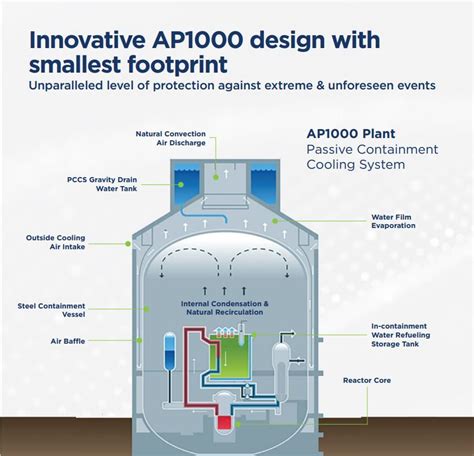 Innovative AP1000 design with smallest footprint
Unparalleled level of protection against extreme & unforeseen events

AP1000 Plant
Passive Containment Cooling System

Natural Convection Air Discharge

PCCS Gravity Drain Water Tank

Water Film Evaporation

Outside Cooling Air Intake

Steel Containment Vessel

Internal Condensation & Natural Recirculation

Air Baffle

In-containment Water Refueling Storage Tank

Reactor Core